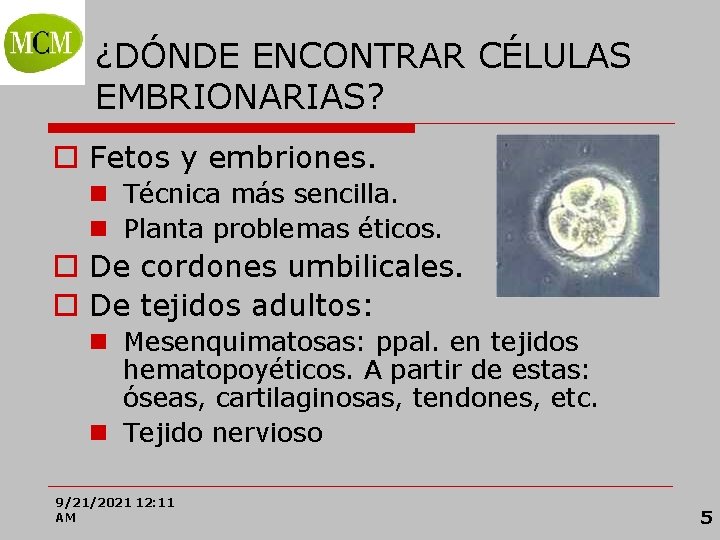 MCM

¿DÓNDE ENCONTRAR CÉLULAS EMBRIONARIAS?

Fetos y embriones.
Técnica más sencilla.
Planta problemas éticos.
De cordones umbilicales.
De tejidos adultos:
Mesenquimatosas: ppal. en tejidos hematopoyéticos. A partir de estas: óseas, cartilaginosas, tendones, etc.
Tejido nervioso

9/21/2021 12:11 AM

5